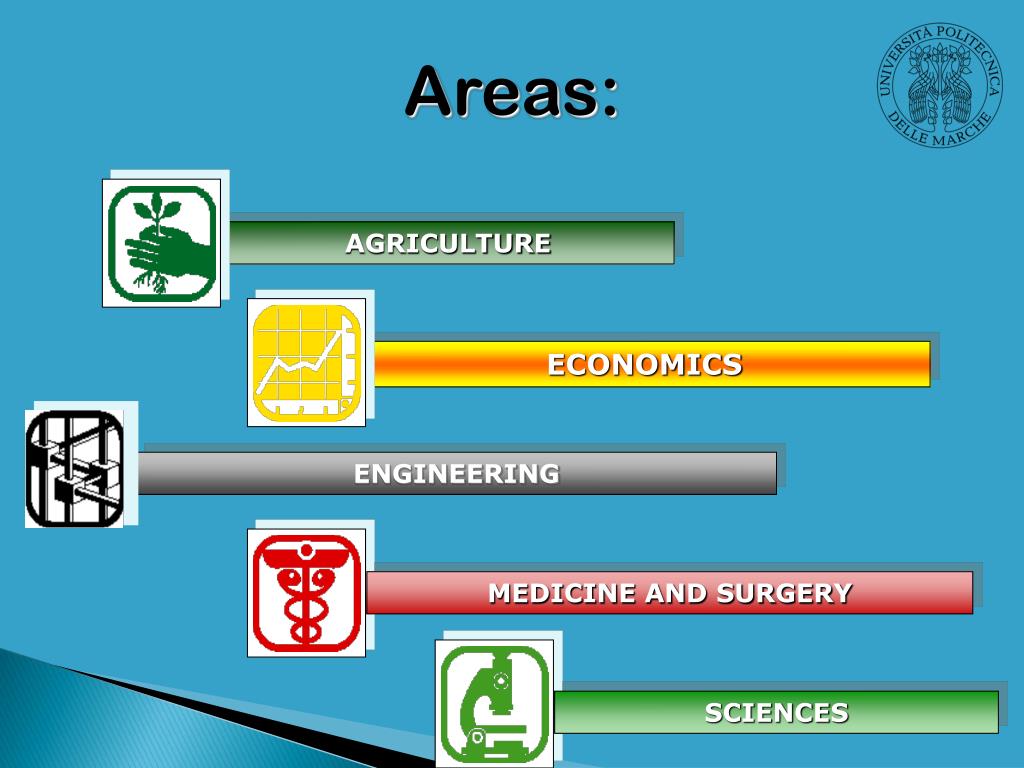 Areas:

UNIVERSITÀ POLITECNICA DELLE MARCHE

AGRICULTURE

ECONOMICS

ENGINEERING

MEDICINE AND SURGERY

SCIENCES